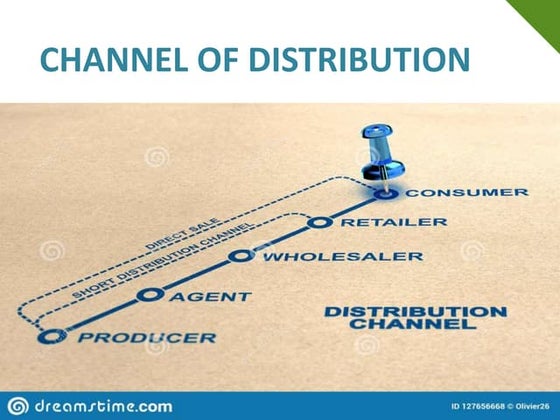 CHANNEL OF DISTRIBUTION

DIRECT SALE

SHORT DISTRIBUTION CHANNEL

CONSUMER

RETAILER

WHOLESALER

AGENT

PRODUCER

DISTRIBUTION CHANNEL

dreamstime.com

ID 127656668 © Olivier26